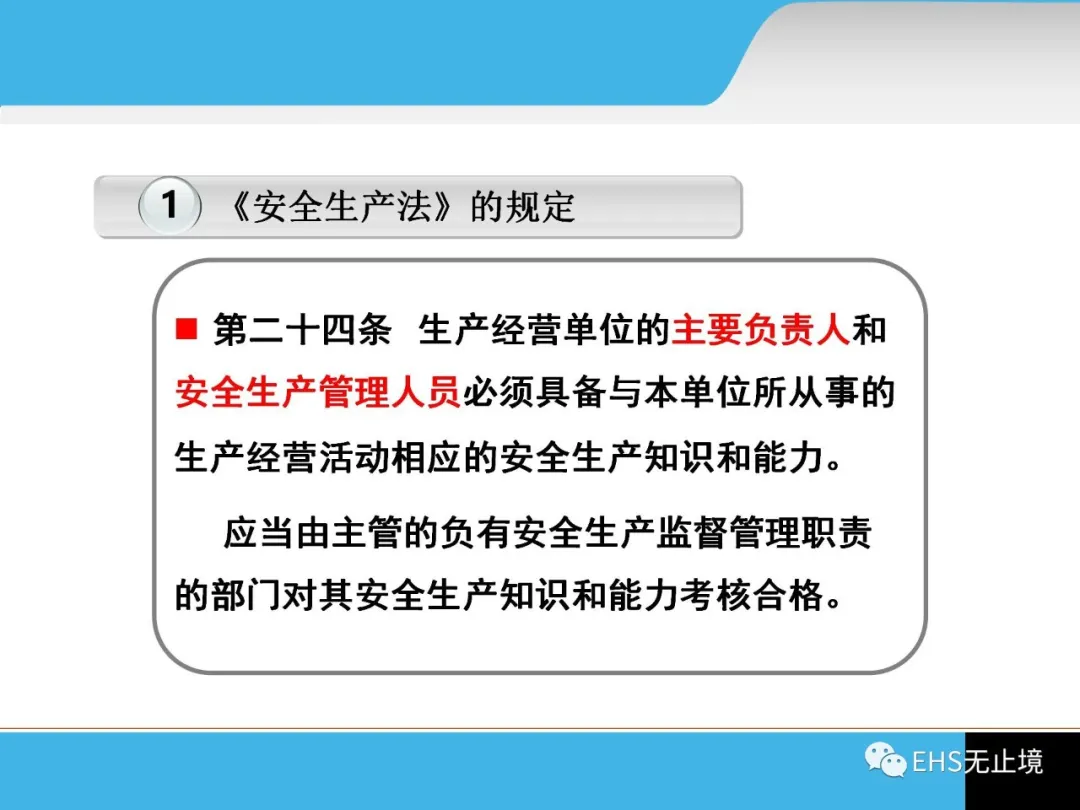 1 《安全生产法》的规定

■ 第二十四条 生产经营单位的主要负责人和安全生产管理人员必须具备与本单位所从事的生产经营活动相应的安全生产知识和能力。

应当由主管的负有安全生产监督管理职责的部门对其安全生产知识和能力考核合格。

EHS无止境